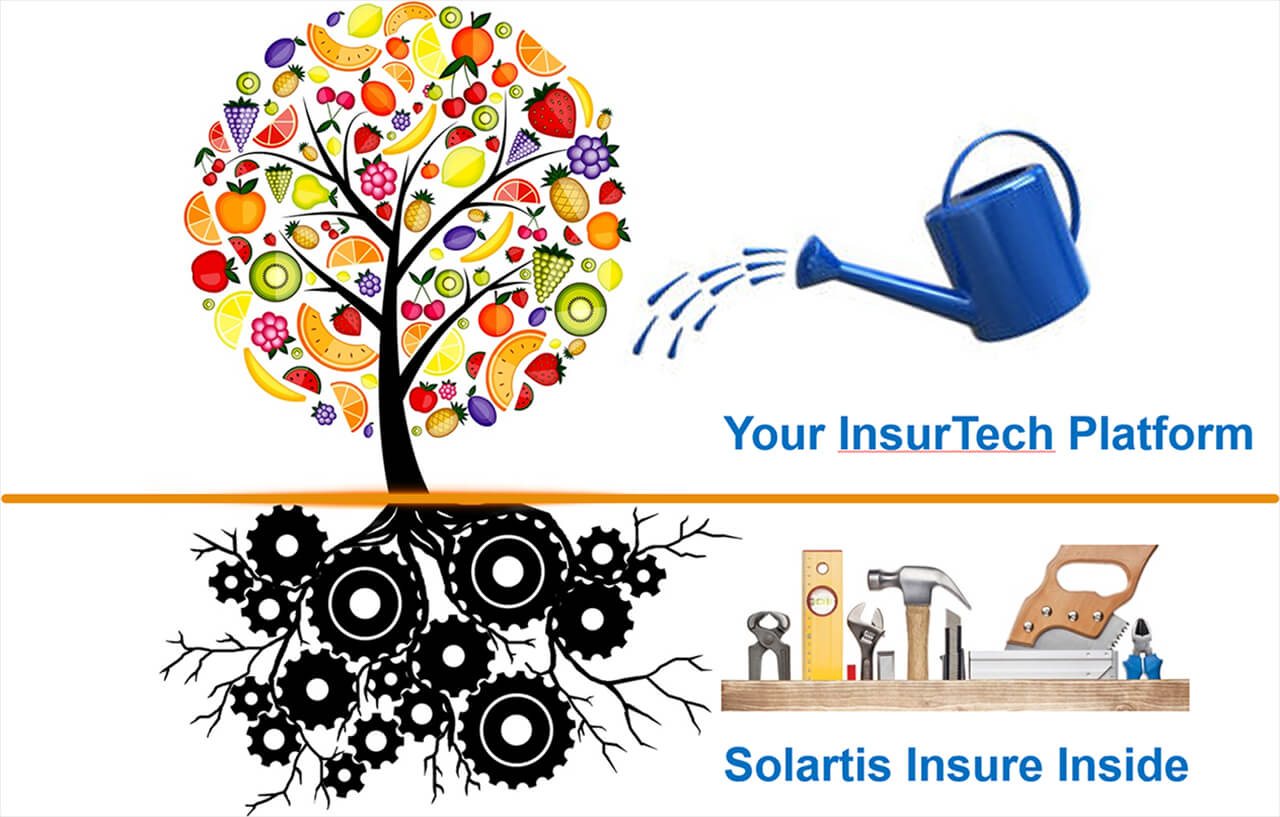 Your InsurTech Platform

Solartis Insure Inside